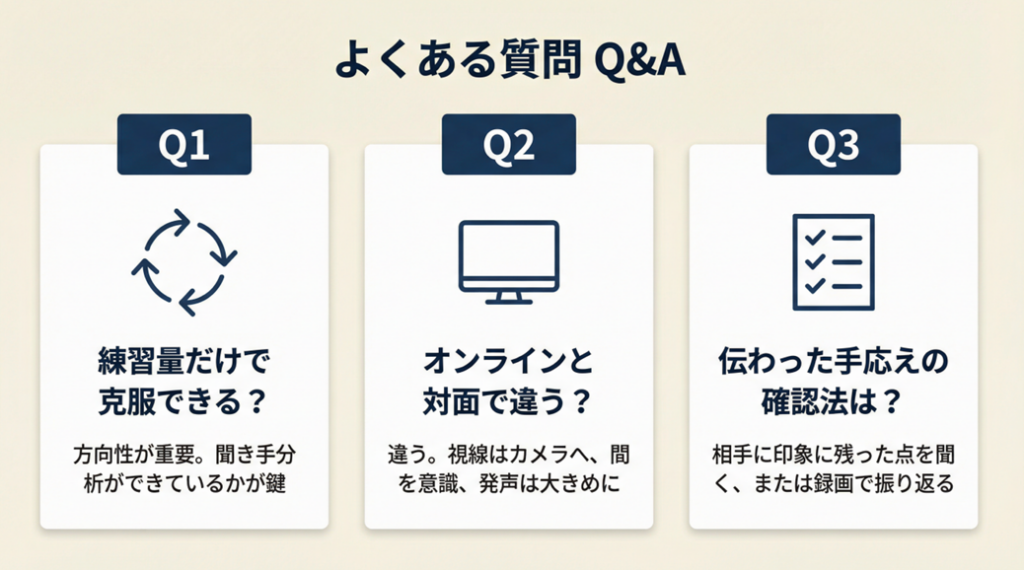 よくある質問 Q&A

Q1

練習量だけで克服できる？

方向性が重要。聞き手分析ができているかが鍵

Q2

オンラインと対面で違う？

違う。視線はカメラへ、間を意識、発声は大きめに

Q3

伝わった手応えの確認法は？

相手に印象に残った点を聞く、または録画で振り返る